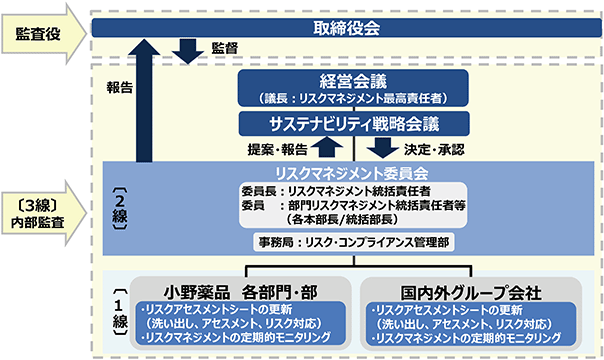 監査役

取締役会

監督

報告

経営会議
（議長：リスクマネジメント最高責任者）

サステナビリティ戦略会議

提案・報告

決定・承認

〔3線〕
内部監査

〔2線〕

リスクマネジメント委員会
委員長：リスクマネジメント統括責任者
委員　：部門リスクマネジメント統括責任者等
（各本部長/統括部長）

事務局：リスク・コンプライアンス管理部

〔1線〕

小野薬品　各部門・部
・リスクアセスメントシートの更新
（洗い出し、アセスメント、リスク対応）
・リスクマネジメントの定期的モニタリング

国内外グループ会社
・リスクアセスメントシートの更新
（洗い出し、アセスメント、リスク対応）
・リスクマネジメントの定期的モニタリング